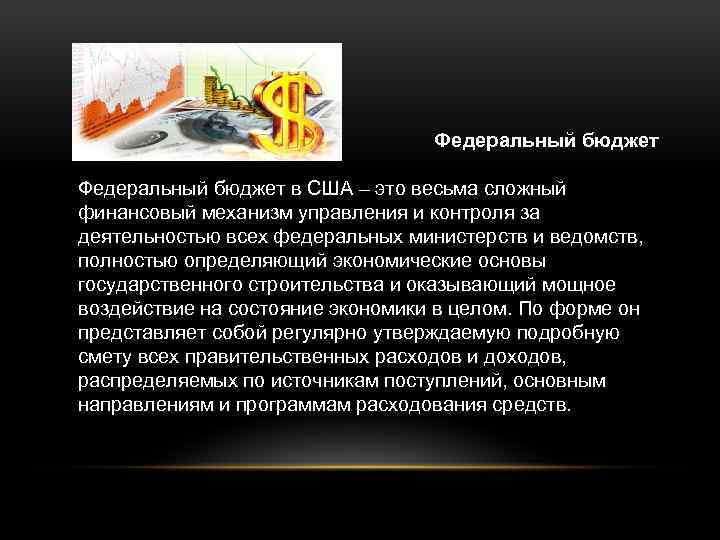 Федеральный бюджет

Федеральный бюджет в США – это весьма сложный финансовый механизм управления и контроля за деятельностью всех федеральных министерств и ведомств, полностью определяющий экономические основы государственного строительства и оказывающий мощное воздействие на состояние экономики в целом. По форме он представляет собой регулярно утверждаемую подробную смету всех правительственных расходов и доходов, распределяемых по источникам поступлений, основным направлениям и программам расходования средств.